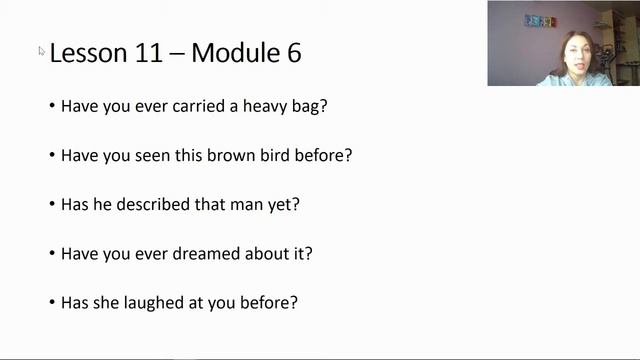 Lesson 11 – Module 6

• Have you ever carried a heavy bag?

• Have you seen this brown bird before?

• Has he described that man yet?

• Have you ever dreamed about it?

• Has she laughed at you before?